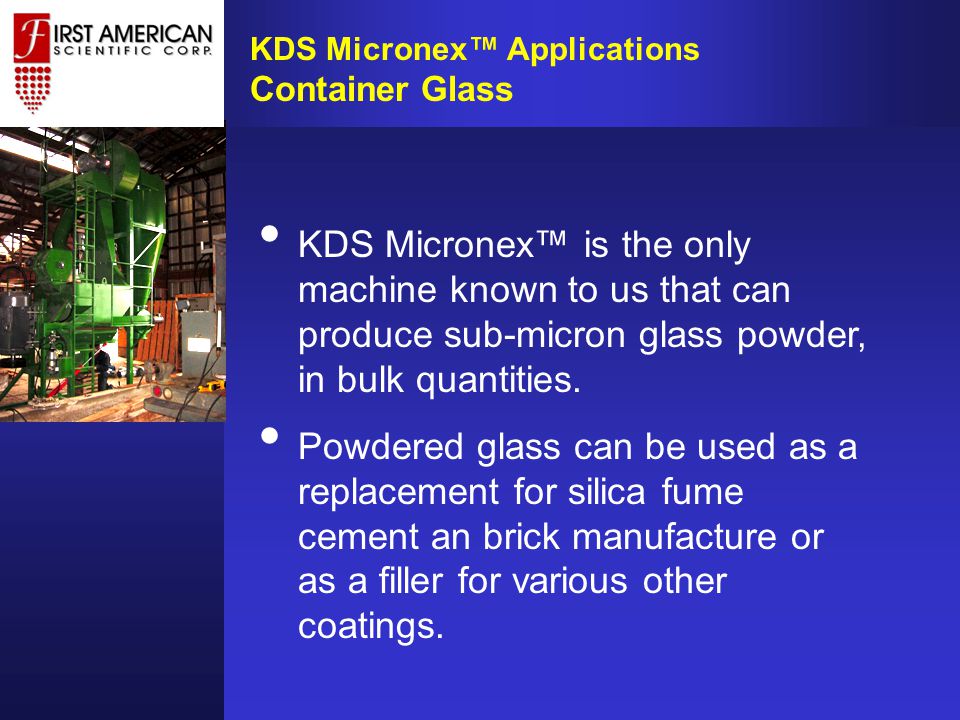 FIRST AMERICAN
SCIENTIFIC CORP.

KDS Micronex™ Applications
Container Glass

• KDS Micronex™ is the only machine known to us that can produce sub-micron glass powder, in bulk quantities.

• Powdered glass can be used as a replacement for silica fume cement an brick manufacture or as a filler for various other coatings.